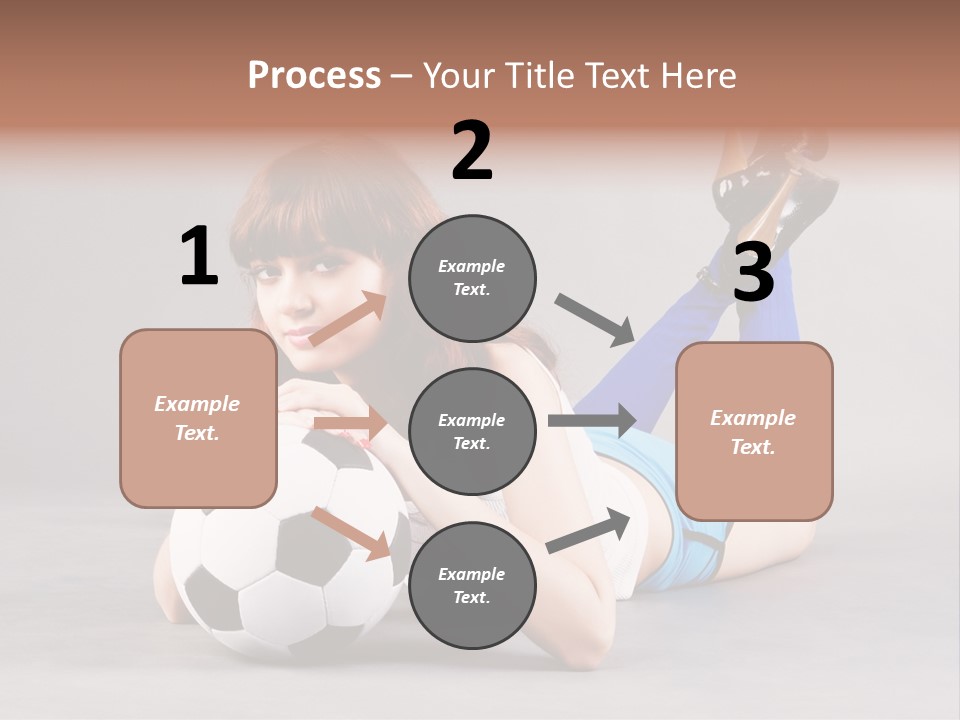 Process – Your Title Text Here

1

Example Text.

2

Example Text.

Example Text.

Example Text.

3

Example Text.